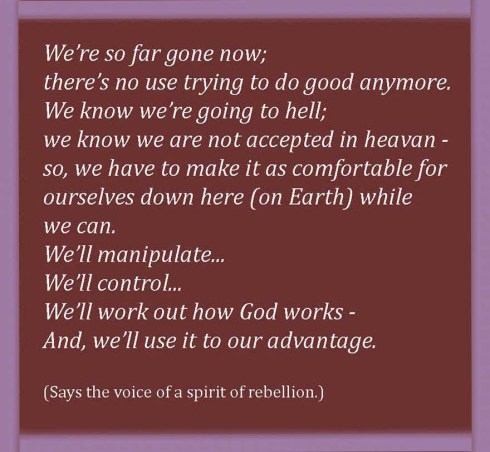 We're so far gone now;
there's no use trying to do good anymore.
We know we're going to hell;
we know we are not accepted in heavan -
so, we have to make it as comfortable for ourselves down here (on Earth) while we can.
We'll manipulate...
We'll control...
We'll work out how God works -
And, we'll use it to our advantage.

(Says the voice of a spirit of rebellion.)